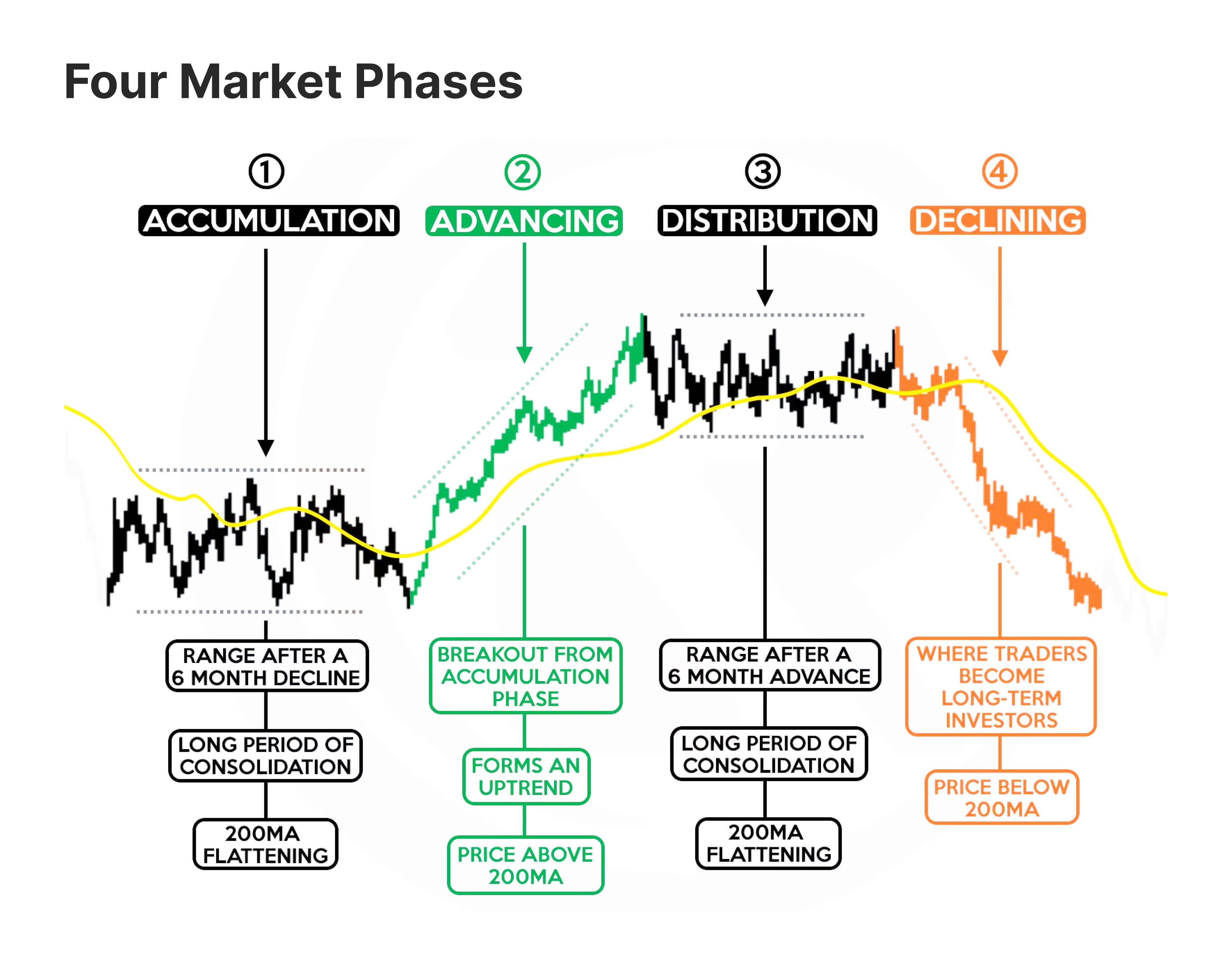 Four Market Phases

①
ACCUMULATION

②
ADVANCING

③
DISTRIBUTION

④
DECLINING

RANGE AFTER A 6 MONTH DECLINE

LONG PERIOD OF CONSOLIDATION

200MA FLATTENING

BREAKOUT FROM ACCUMULATION PHASE

FORMS AN UPTREND

PRICE ABOVE 200MA

RANGE AFTER A 6 MONTH ADVANCE

LONG PERIOD OF CONSOLIDATION

200MA FLATTENING

WHERE TRADERS BECOME LONG-TERM INVESTORS

PRICE BELOW 200MA